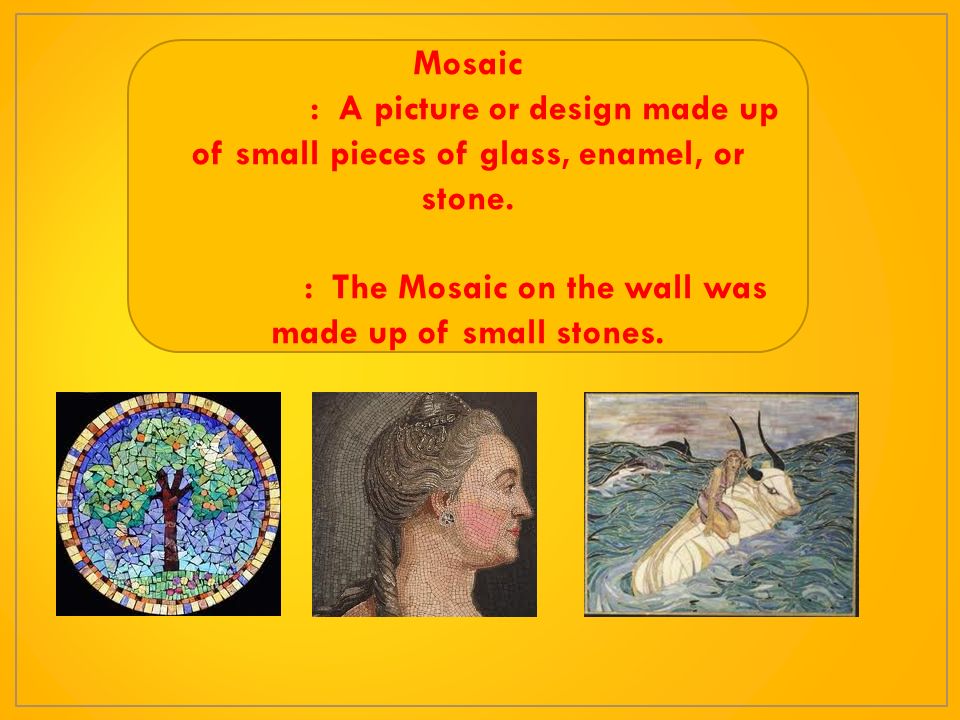 Mosaic

: A picture or design made up of small pieces of glass, enamel, or stone.

: The Mosaic on the wall was made up of small stones.